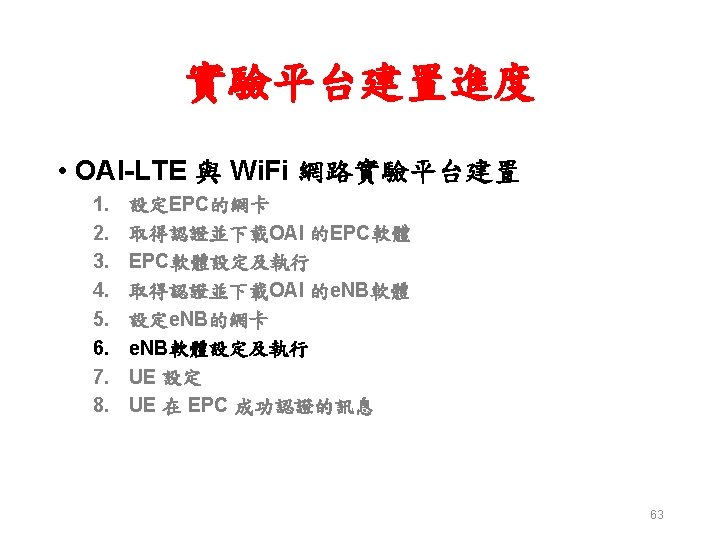 實驗平台建置進度

• OAI-LTE 與 WiFi 網路實驗平台建置
1. 設定EPC的網卡
2. 取得認證並下載OAI 的EPC軟體
3. EPC軟體設定及執行
4. 取得認證並下載OAI 的eNB軟體
5. 設定eNB的網卡
6. eNB軟體設定及執行
7. UE 設定
8. UE 在 EPC 成功認證的訊息

63